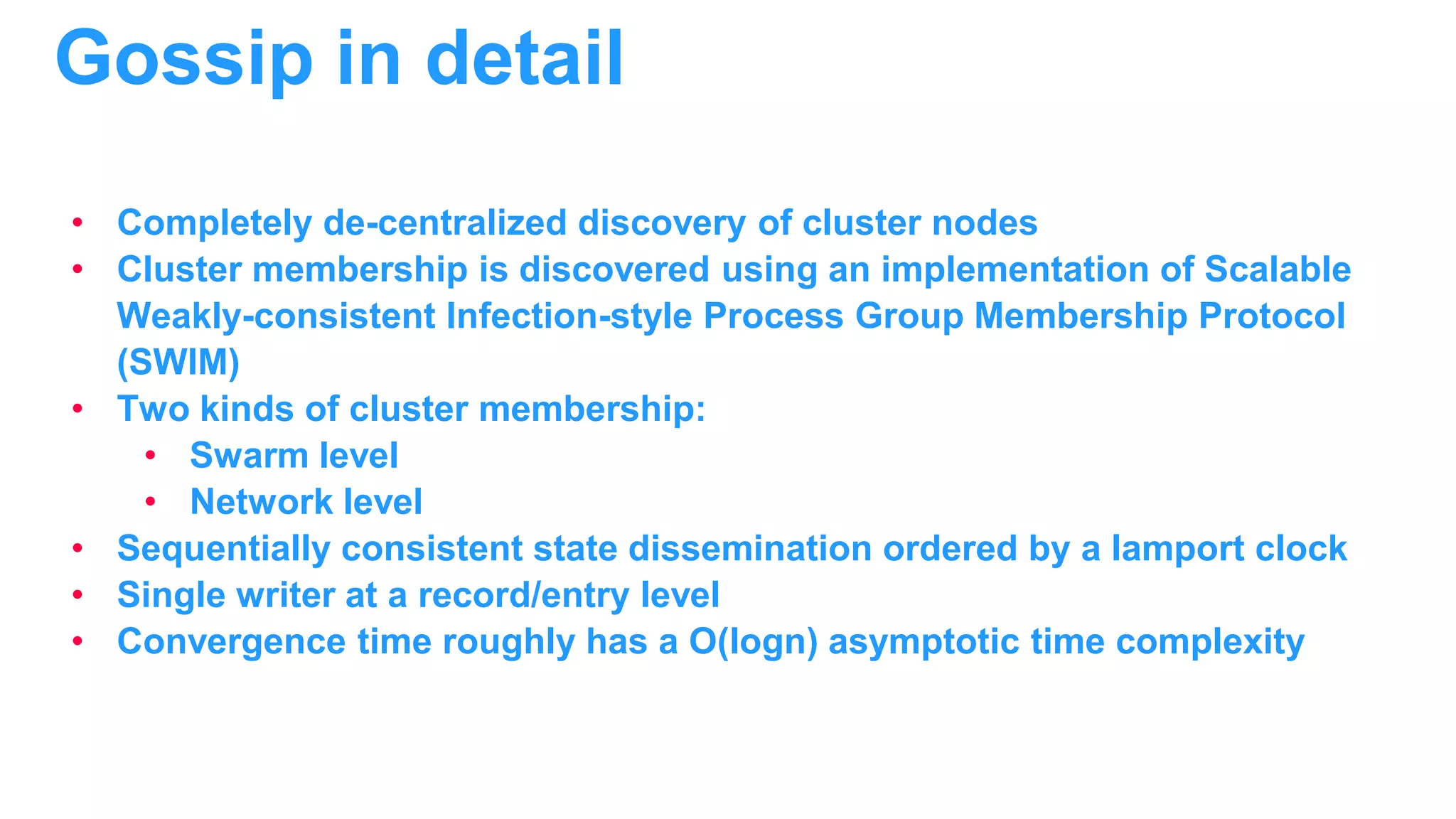 Gossip in detail

• Completely de-centralized discovery of cluster nodes
• Cluster membership is discovered using an implementation of Scalable Weakly-consistent Infection-style Process Group Membership Protocol (SWIM)
• Two kinds of cluster membership:
  • Swarm level
  • Network level
• Sequentially consistent state dissemination ordered by a lamport clock
• Single writer at a record/entry level
• Convergence time roughly has a O(logn) asymptotic time complexity